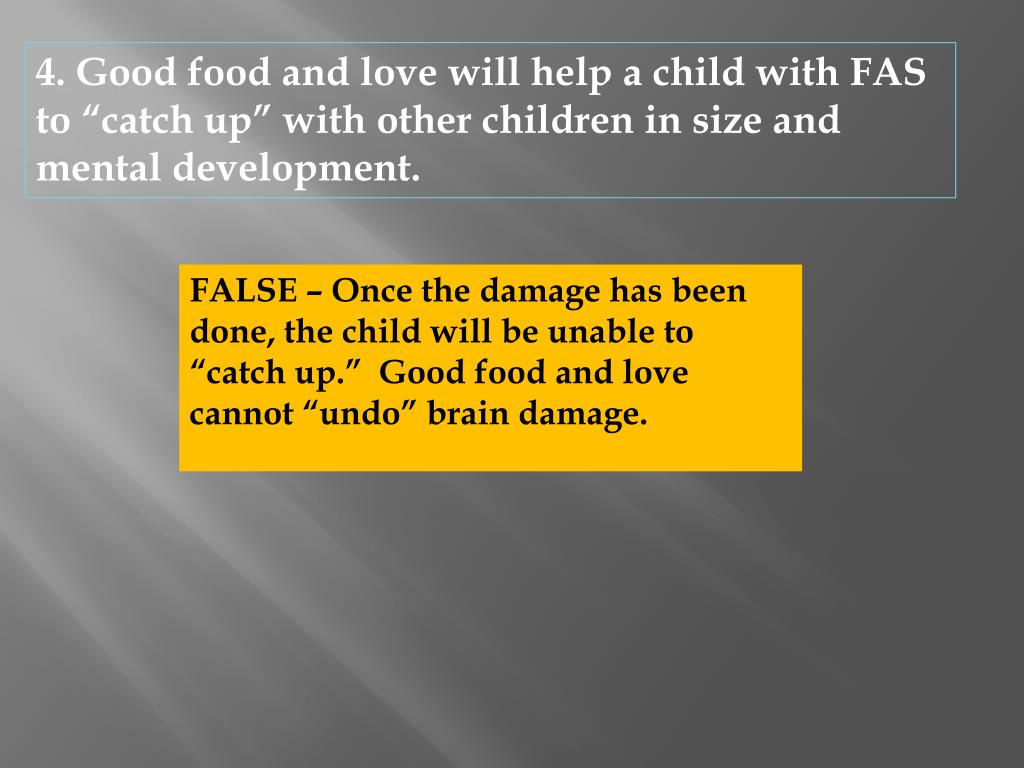 4. Good food and love will help a child with FAS to “catch up” with other children in size and mental development.

FALSE – Once the damage has been done, the child will be unable to “catch up.” Good food and love cannot “undo” brain damage.